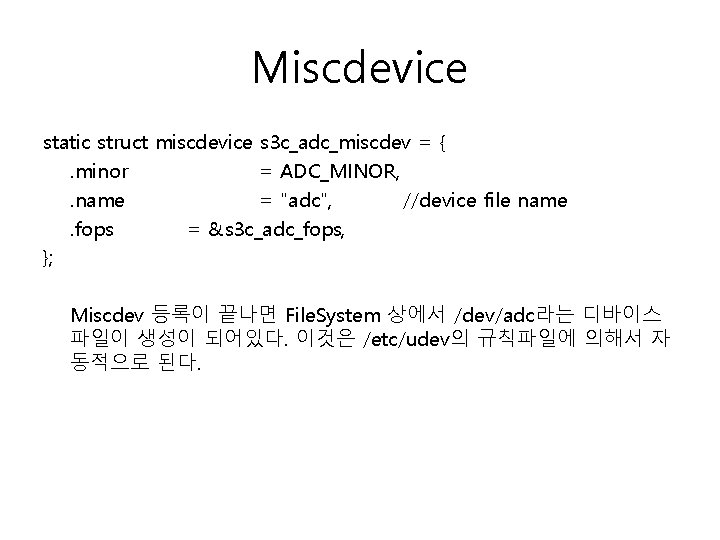 Miscdevice

static struct miscdevice s3c_adc_miscdev = {
.minor = ADC_MINOR,
.name = "adc", //device file name
.fops = &s3c_adc_fops,
};

Miscdev 등록이 끝나면 FileSystem 상에서 /dev/adc라는 디바이스 파일이 생성이 되어있다. 이것은 /etc/udev의 규칙파일에 의해서 자동적으로 된다.